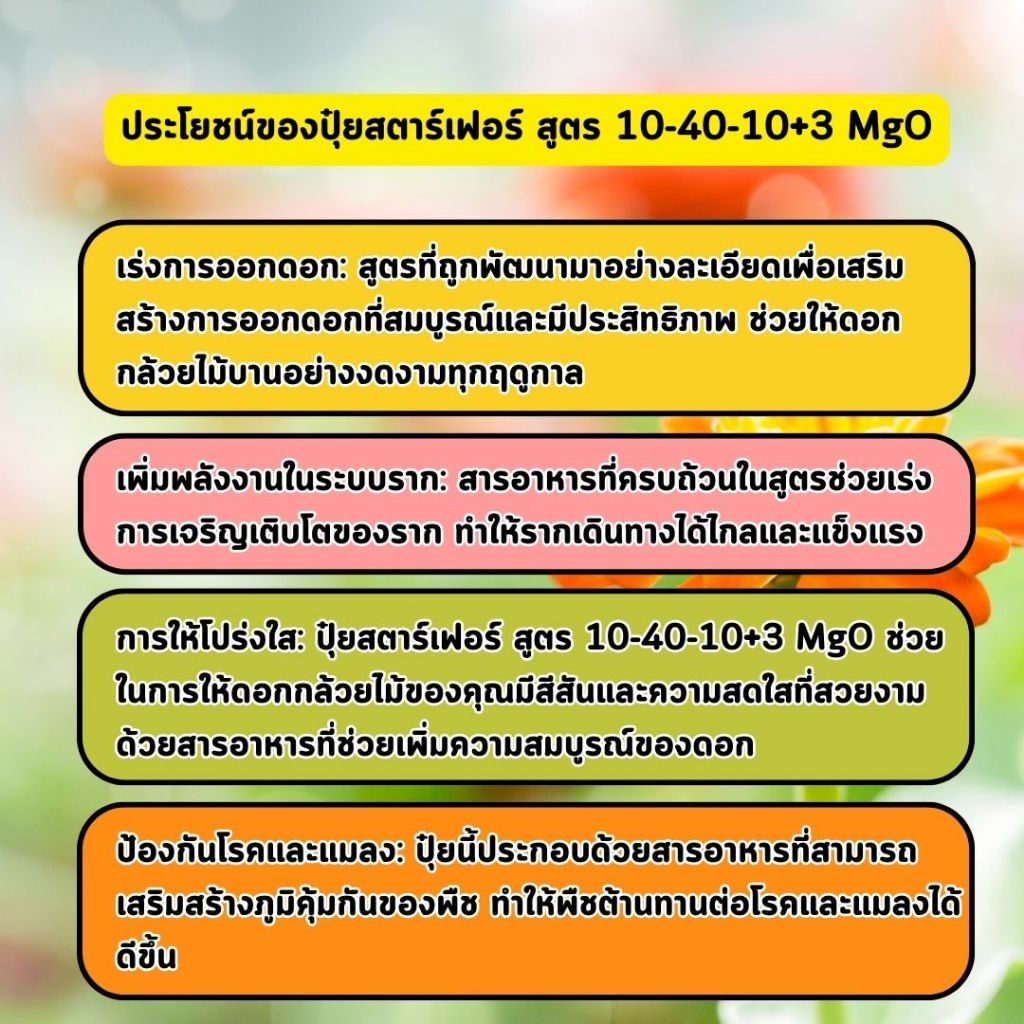 ประโยชน์ของปุ๋ยสตาร์เฟอร์ สูตร 10-40-10+3 MgO

เร่งการออกดอก: สูตรที่ถูกพัฒนามาอย่างละเอียดเพื่อเสริมสร้างการออกดอกที่สมบูรณ์และมีประสิทธิภาพ ช่วยให้ดอกกล้วยไม้บานอย่างงดงามทุกฤดูกาล

เพิ่มพลังงานในระบบราก: สารอาหารที่ครบถ้วนในสูตรช่วยเร่งการเจริญเติบโตของราก ทำให้รากเดินทางได้ไกลและแข็งแรง

การให้โปร่งใส: ปุ๋ยสตาร์เฟอร์ สูตร 10-40-10+3 MgO ช่วยในการให้ดอกกล้วยไม้ของคุณมีสีสันและความสดใสที่สวยงามด้วยสารอาหารที่ช่วยเพิ่มความสมบูรณ์ของดอก

ป้องกันโรคและแมลง: ปุ๋ยนี้ประกอบด้วยสารอาหารที่สามารถเสริมสร้างภูมิคุ้มกันของพืช ทำให้พืชต้านทานต่อโรคและแมลงได้ดีขึ้น